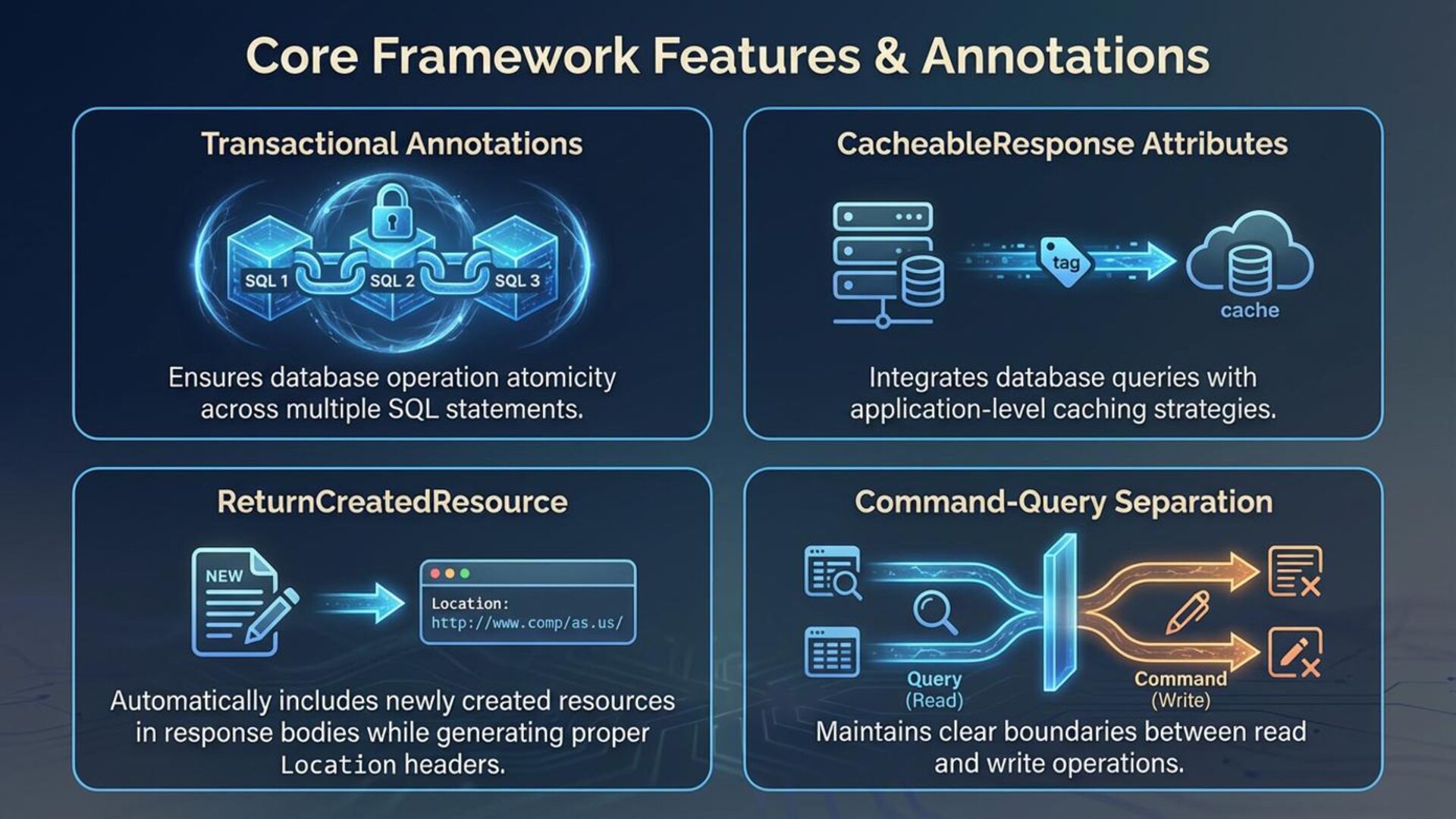 Core Framework Features & Annotations

Transactional Annotations

SQL 1 SQL 2 SQL 3

Ensures database operation atomicity across multiple SQL statements.

CacheableResponse Attributes

tag

cache

Integrates database queries with application-level caching strategies.

ReturnCreatedResource

NEW

Location:
http://www.comp/as.us/

Automatically includes newly created resources in response bodies while generating proper Location headers.

Command-Query Separation

Query (Read)

Command (Write)

Maintains clear boundaries between read and write operations.